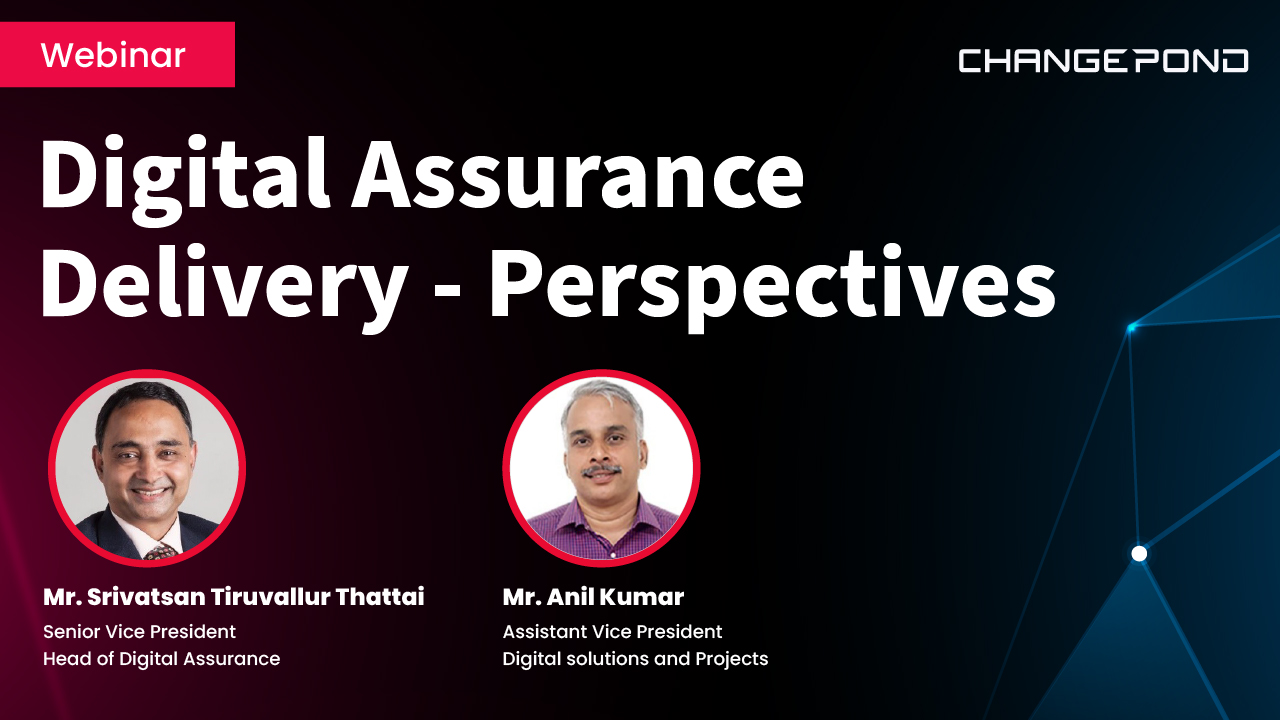 Webinar

CHANGEPOND

Digital Assurance Delivery - Perspectives

Mr. Srivatsan Tiruvallur Thattai
Senior Vice President
Head of Digital Assurance

Mr. Anil Kumar
Assistant Vice President
Digital solutions and Projects